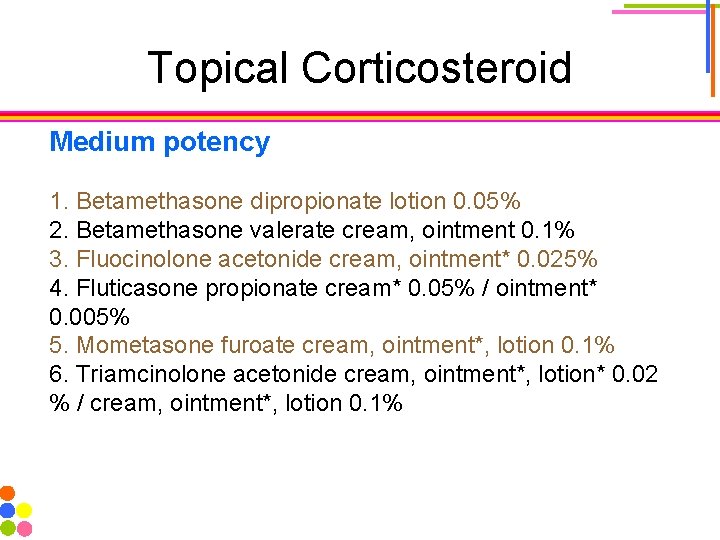 Topical Corticosteroid

Medium potency

1. Betamethasone dipropionate lotion 0.05%
2. Betamethasone valerate cream, ointment 0.1%
3. Fluocinolone acetonide cream, ointment* 0.025%
4. Fluticasone propionate cream* 0.05% / ointment* 0.005%
5. Mometasone furoate cream, ointment*, lotion 0.1%
6. Triamcinolone acetonide cream, ointment*, lotion* 0.02 % / cream, ointment*, lotion 0.1%